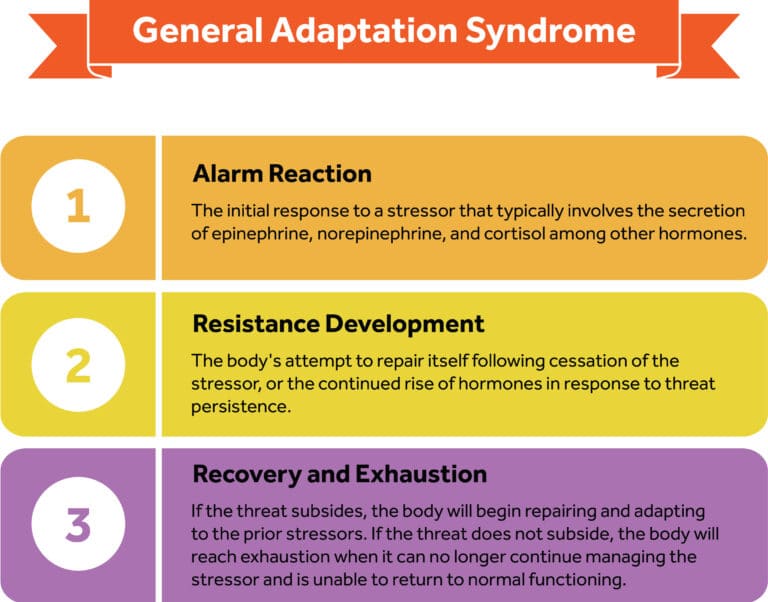 General Adaptation Syndrome

1

Alarm Reaction

The initial response to a stressor that typically involves the secretion of epinephrine, norepinephrine, and cortisol among other hormones.

2

Resistance Development

The body's attempt to repair itself following cessation of the stressor, or the continued rise of hormones in response to threat persistence.

3

Recovery and Exhaustion

If the threat subsides, the body will begin repairing and adapting to the prior stressors. If the threat does not subside, the body will reach exhaustion when it can no longer continue managing the stressor and is unable to return to normal functioning.